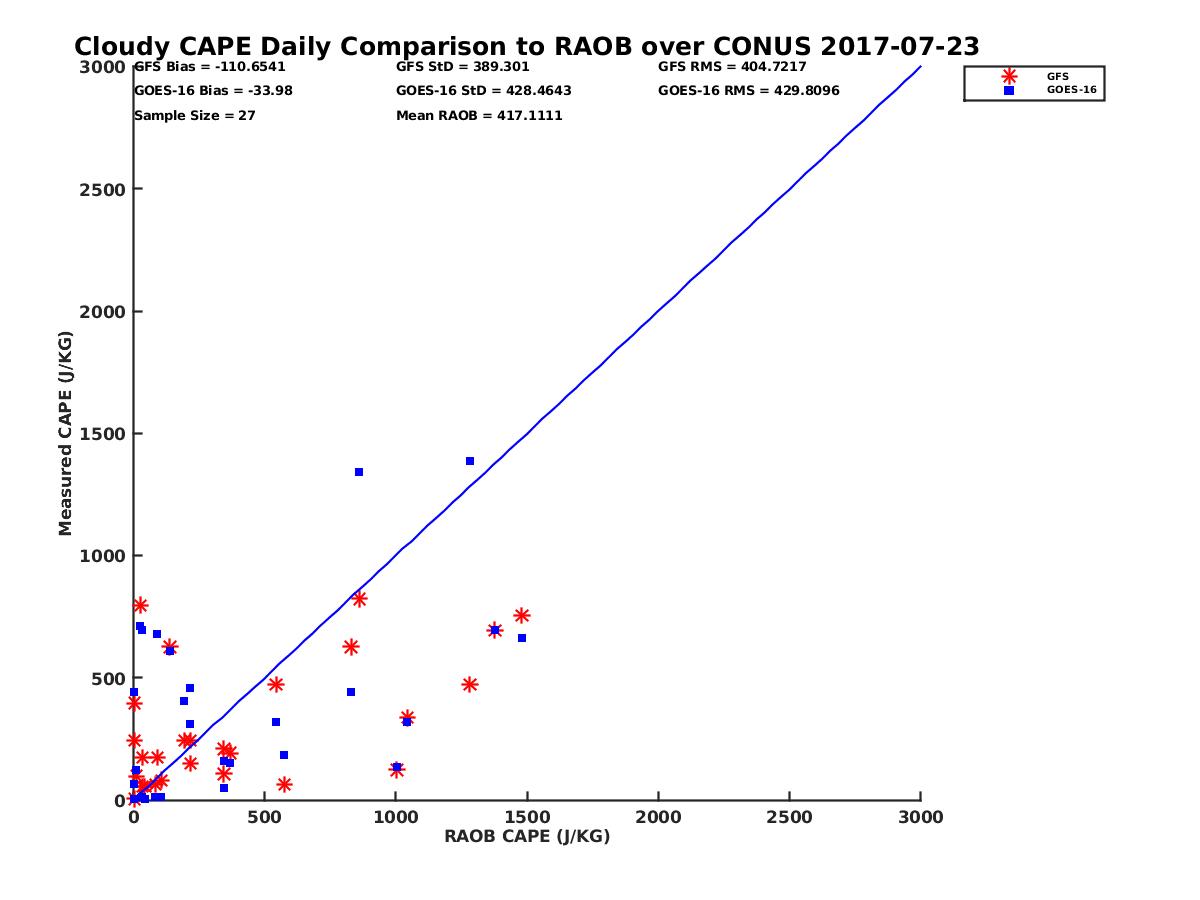 Cloudy CAPE Daily Comparison to RAOB over CONUS 2017-07-23

GFS Bias = -110.6541
GOES-16 Bias = -33.98
Sample Size = 27

GFS StD = 389.301
GOES-16 StD = 428.4643
Mean RAOB = 417.1111

GFS RMS = 404.7217
GOES-16 RMS = 429.8096

GFS
GOES-16

Measured CAPE (J/KG)

3000
2500
2000
1500
1000
500
0

0
500
1000
1500
2000
2500
3000

RAOB CAPE (J/KG)